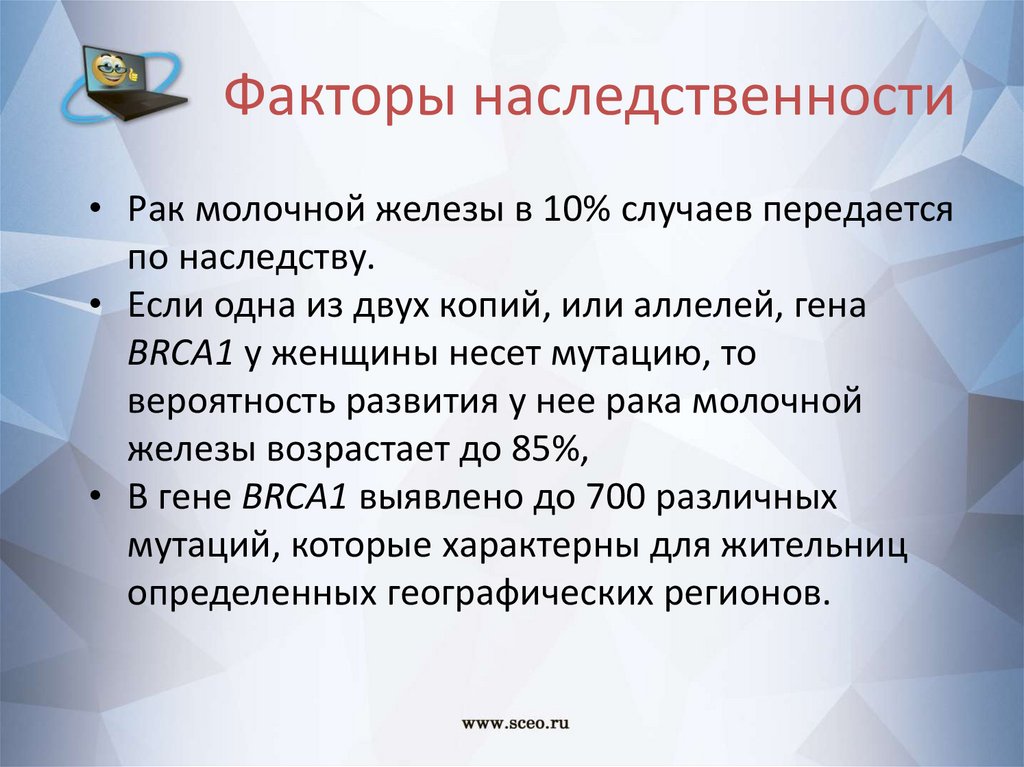 Факторы наследственности

• Рак молочной железы в 10% случаев передается по наследству.
• Если одна из двух копий, или аллелей, гена BRCA1 у женщины несет мутацию, то вероятность развития у нее рака молочной железы возрастает до 85%,
• В гене BRCA1 выявлено до 700 различных мутаций, которые характерны для жительниц определенных географических регионов.

www.sceo.ru